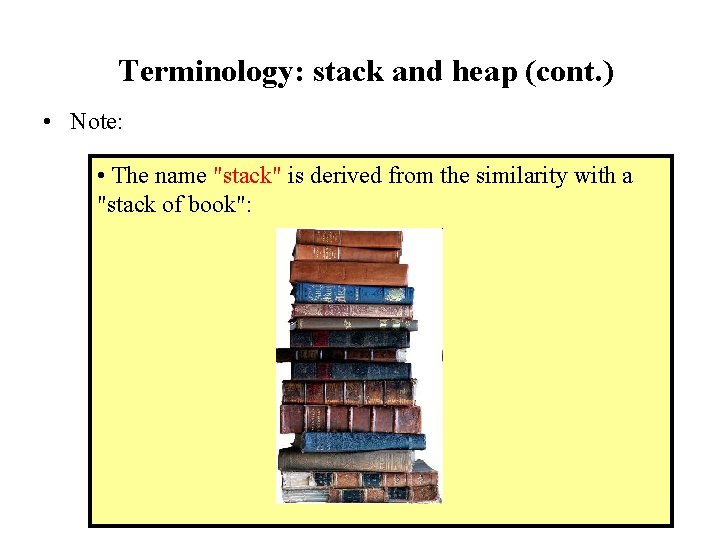 Terminology: stack and heap (cont.)

• Note:

• The name "stack" is derived from the similarity with a "stack of book":